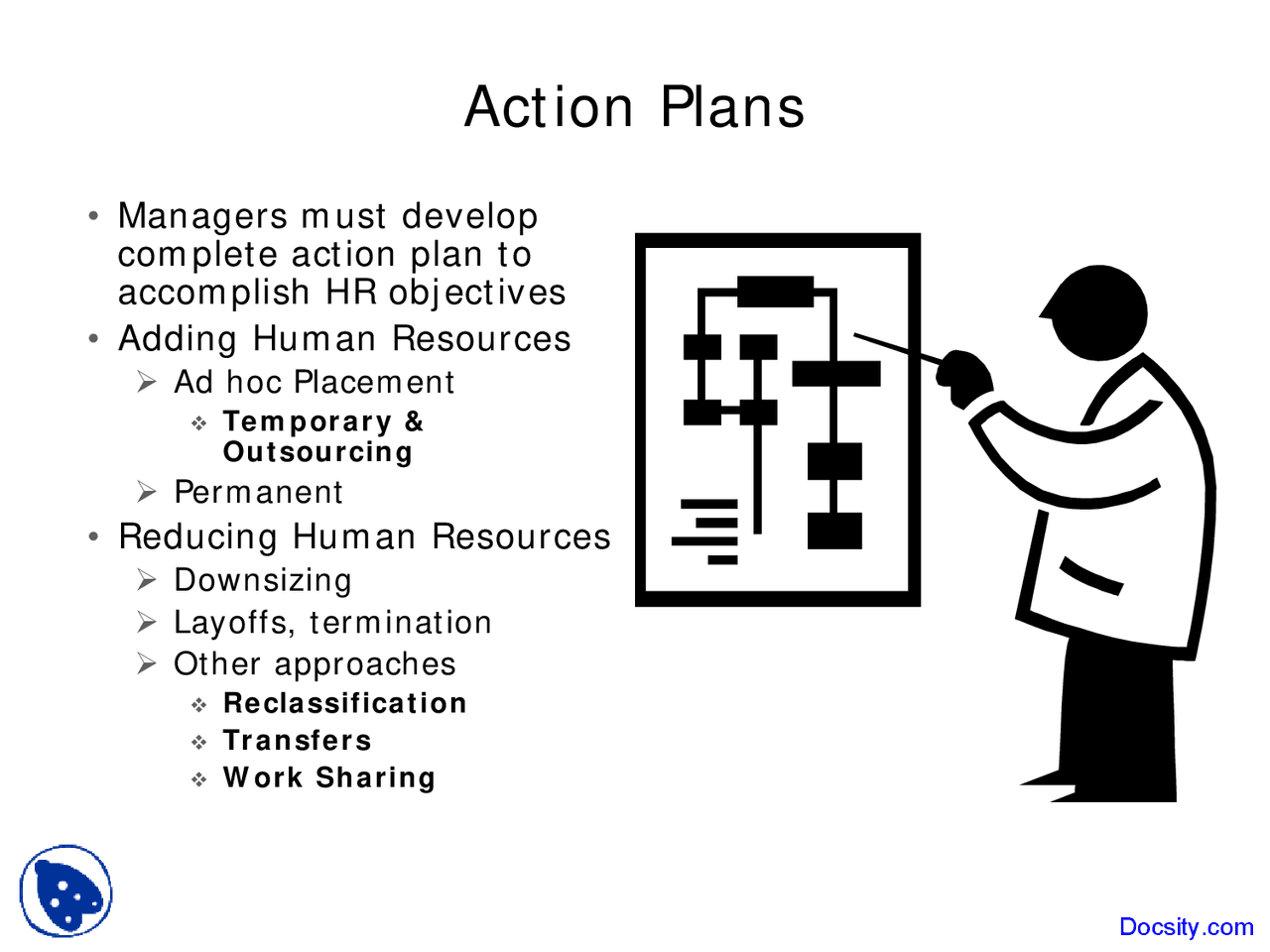 Action Plans

• Managers must develop complete action plan to accomplish HR objectives
• Adding Human Resources
  ➢ Ad hoc Placement
    ❖ Temporary & Outsourcing
  ➢ Permanent
• Reducing Human Resources
  ➢ Downsizing
  ➢ Layoffs, termination
  ➢ Other approaches
    ❖ Reclassification
    ❖ Transfers
    ❖ Work Sharing

Docsity.com